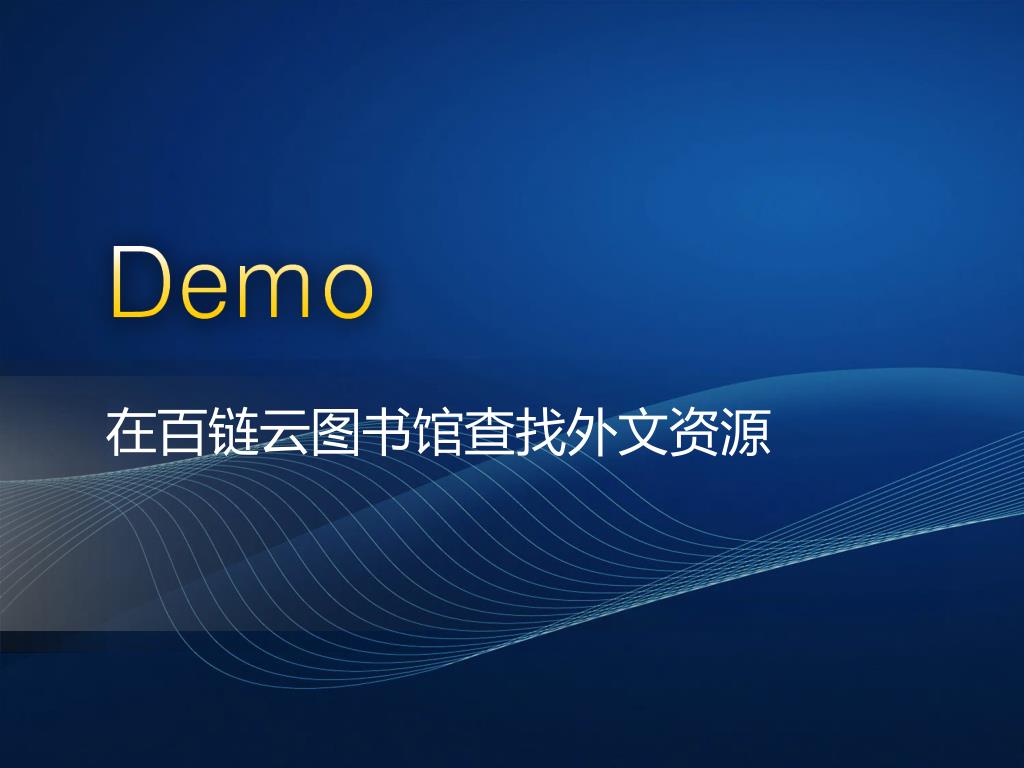 Demo

在百链云图书馆查找外文资源